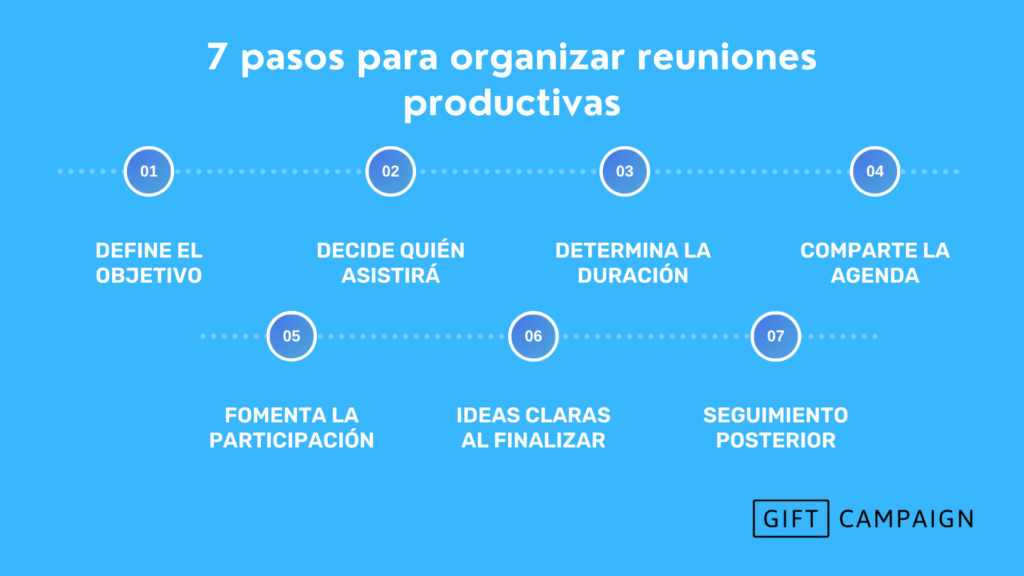 7 pasos para organizar reuniones productivas

01

DEFINE EL OBJETIVO

02

DECIDE QUIÉN ASISTIRÁ

03

DETERMINA LA DURACIÓN

04

COMPARTE LA AGENDA

05

FOMENTA LA PARTICIPACIÓN

06

IDEAS CLARAS AL FINALIZAR

07

SEGUIMIENTO POSTERIOR

GIFT CAMPAIGN